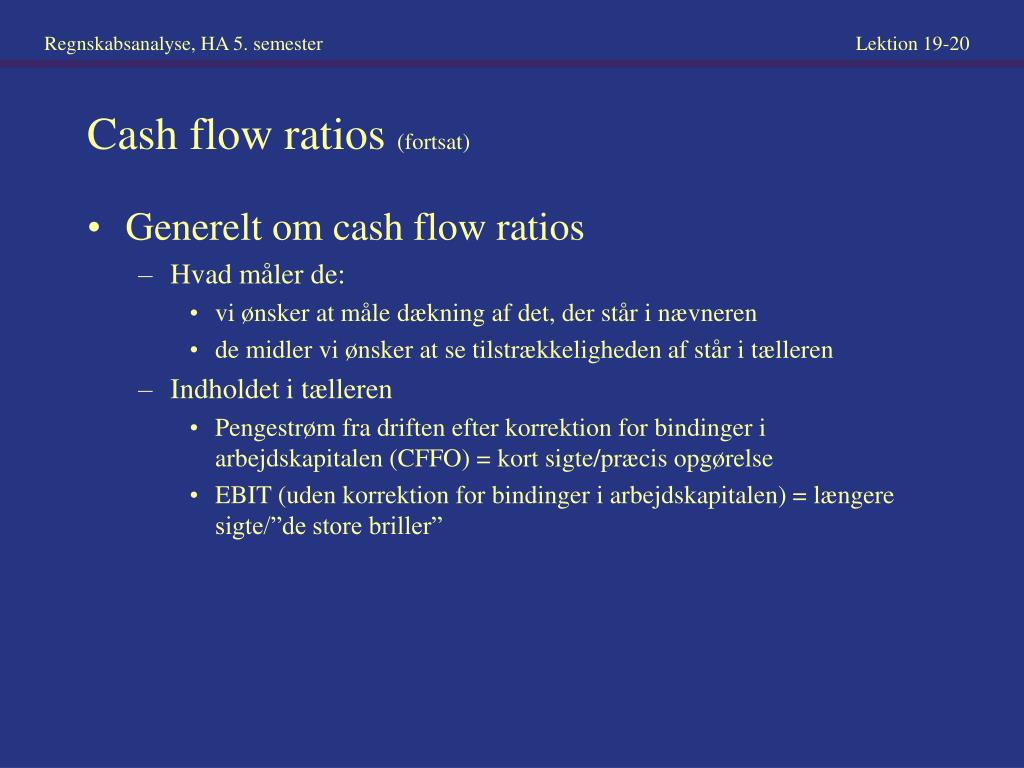 Regnskabsanalyse, HA 5. semester

Lektion 19-20

Cash flow ratios (fortsat)

• Generelt om cash flow ratios
– Hvad måler de:
• vi ønsker at måle dækning af det, der står i nævneren
• de midler vi ønsker at se tilstrækkeligheden af står i tælleren
– Indholdet i tælleren
• Pengestrøm fra driften efter korrektion for bindinger i arbejdskapitalen (CFFO) = kort sigte/præcis opgørelse
• EBIT (uden korrektion for bindinger i arbejdskapitalen) = længere sigte/”de store briller”